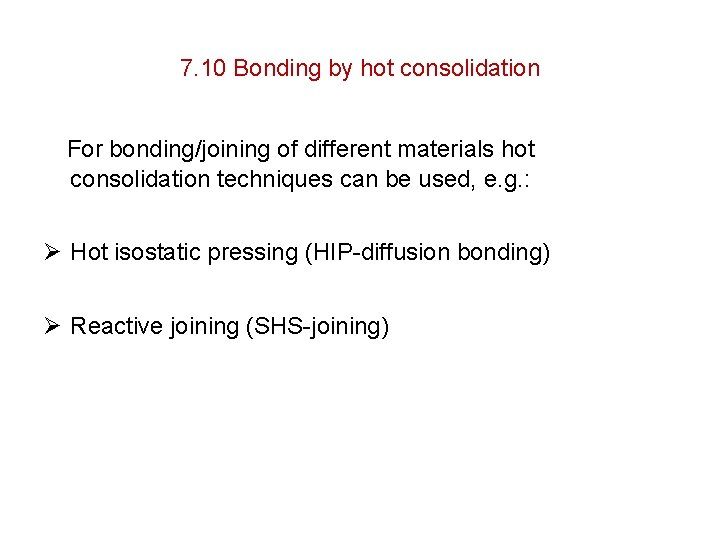 7.10 Bonding by hot consolidation

For bonding/joining of different materials hot consolidation techniques can be used, e.g.:

➢ Hot isostatic pressing (HIP-diffusion bonding)

➢ Reactive joining (SHS-joining)